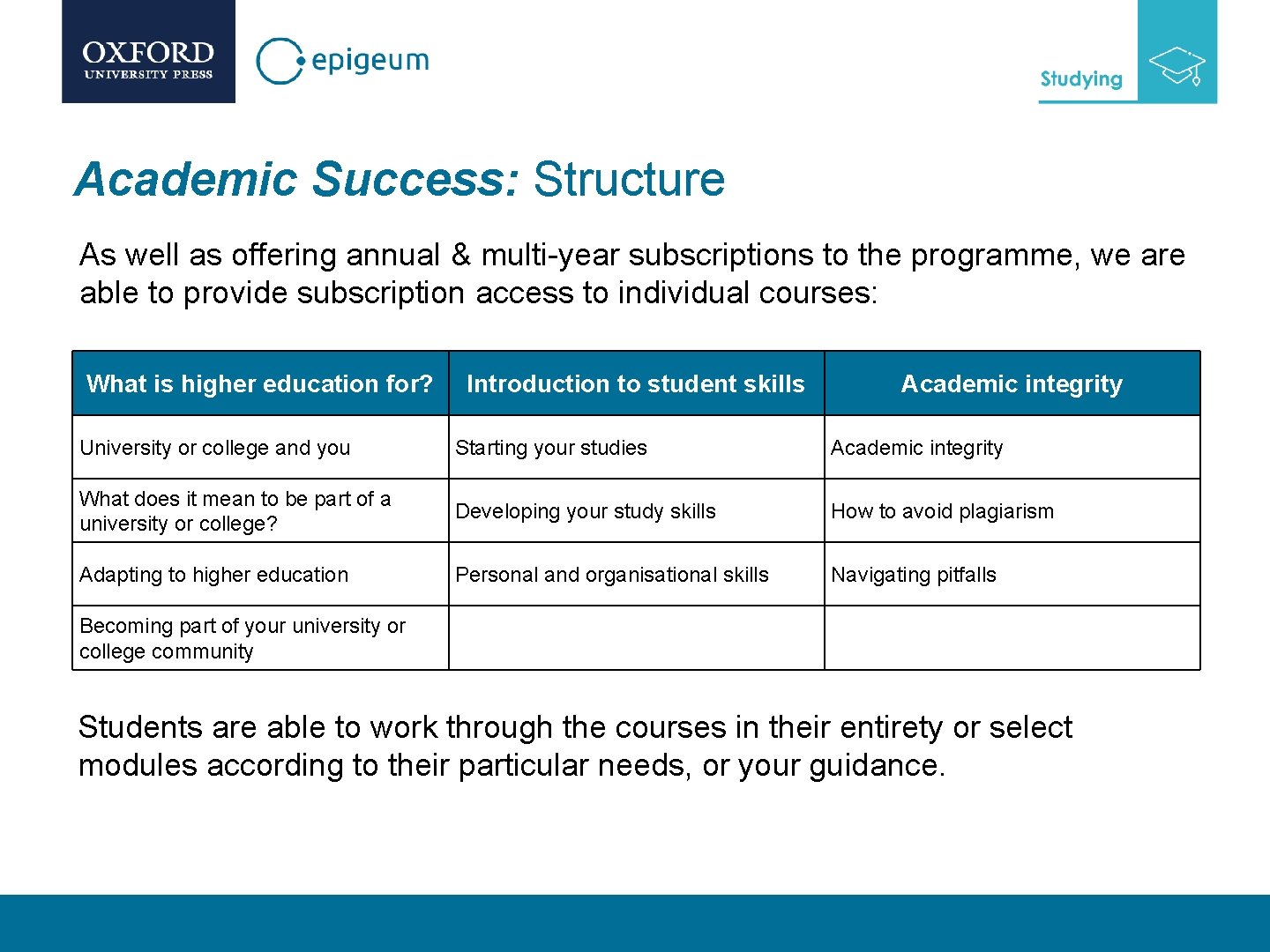 OXFORD
UNIVERSITY PRESS

epigeum

Studying

Academic Success: Structure

As well as offering annual & multi-year subscriptions to the programme, we are able to provide subscription access to individual courses:

| What is higher education for? | Introduction to student skills | Academic integrity |
|---|---|---|
| University or college and you | Starting your studies | Academic integrity |
| What does it mean to be part of a university or college? | Developing your study skills | How to avoid plagiarism |
| Adapting to higher education | Personal and organisational skills | Navigating pitfalls |
| Becoming part of your university or college community | | |

Students are able to work through the courses in their entirety or select modules according to their particular needs, or your guidance.